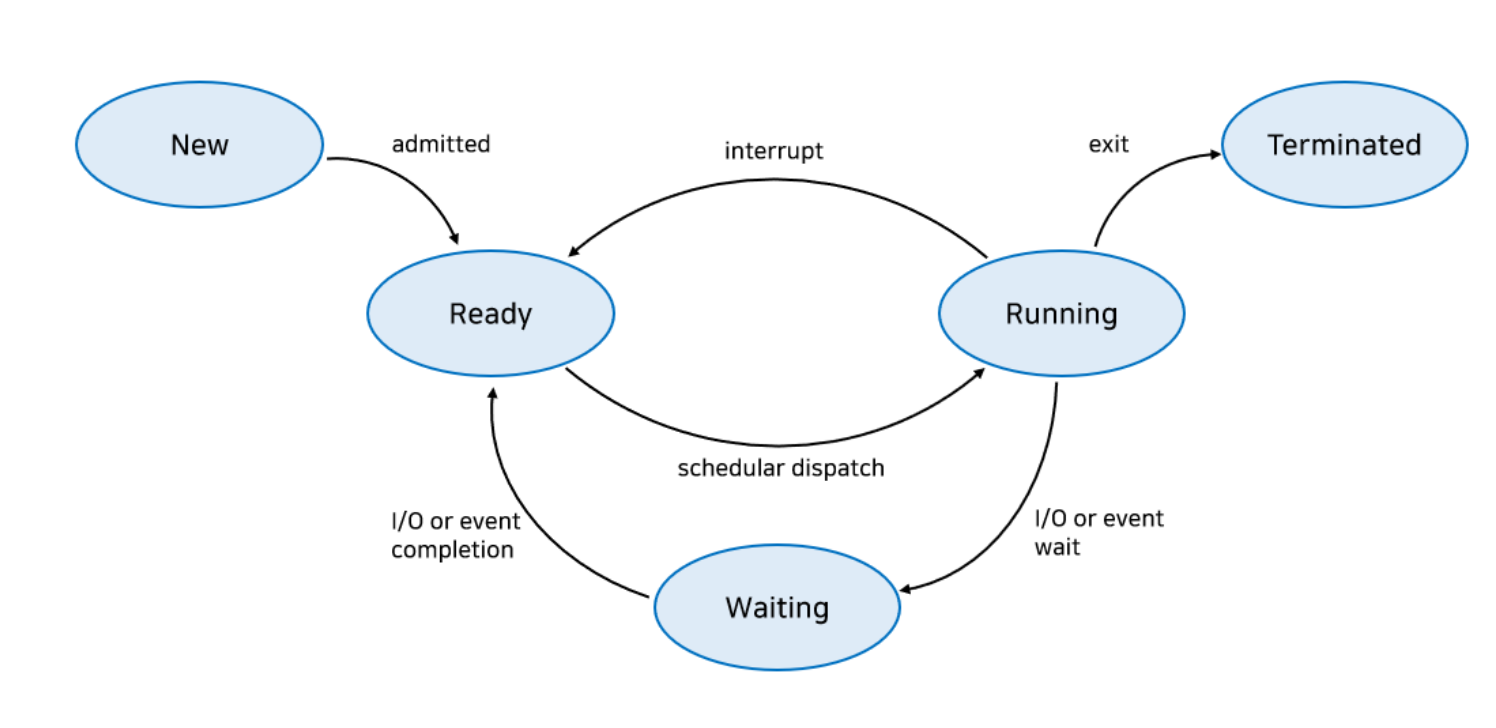 New

admitted

interrupt

exit

Terminated

Ready

Running

schedular dispatch

I/O or event completion

I/O or event wait

Waiting